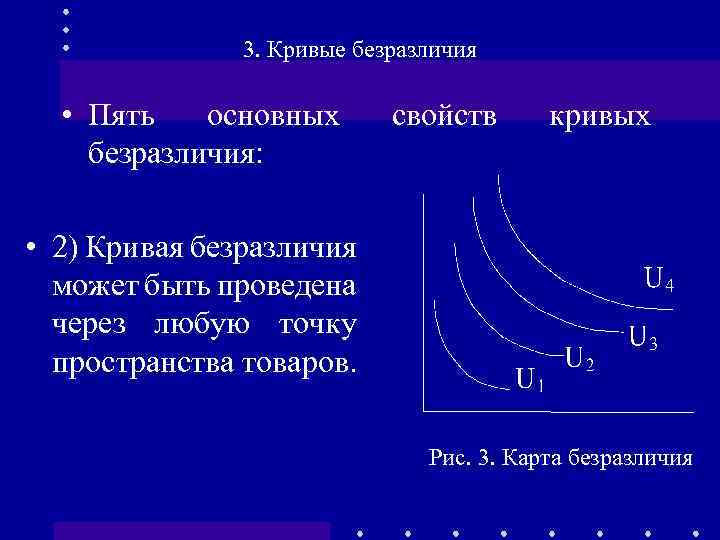 3. Кривые безразличия

• Пять основных свойств кривых безразличия:

• 2) Кривая безразличия может быть проведена через любую точку пространства товаров.

$U_4$

$U_3$

$U_2$

$U_1$

Рис. 3. Карта безразличия